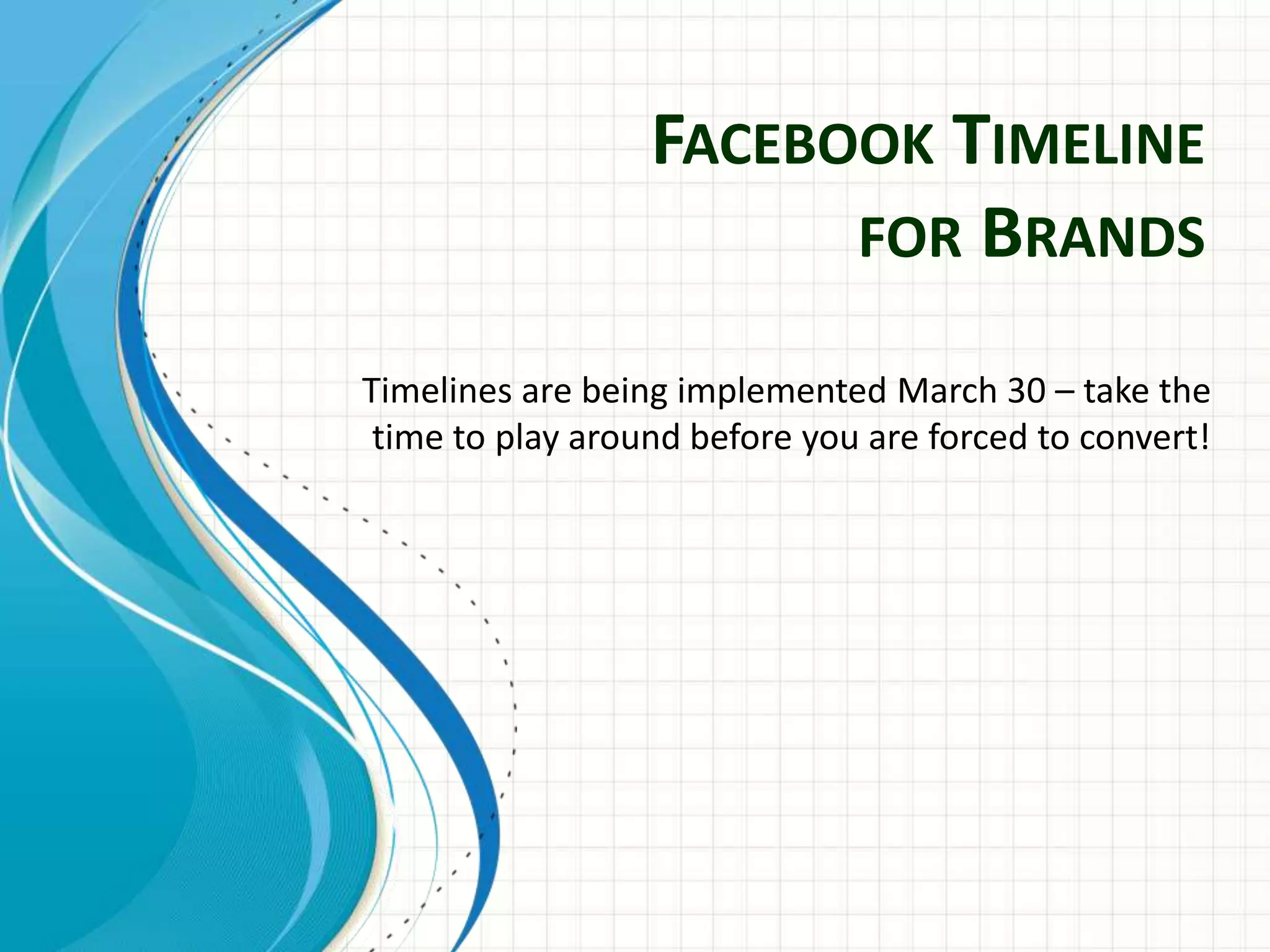 FACEBOOK TIMELINE FOR BRANDS

Timelines are being implemented March 30 – take the time to play around before you are forced to convert!